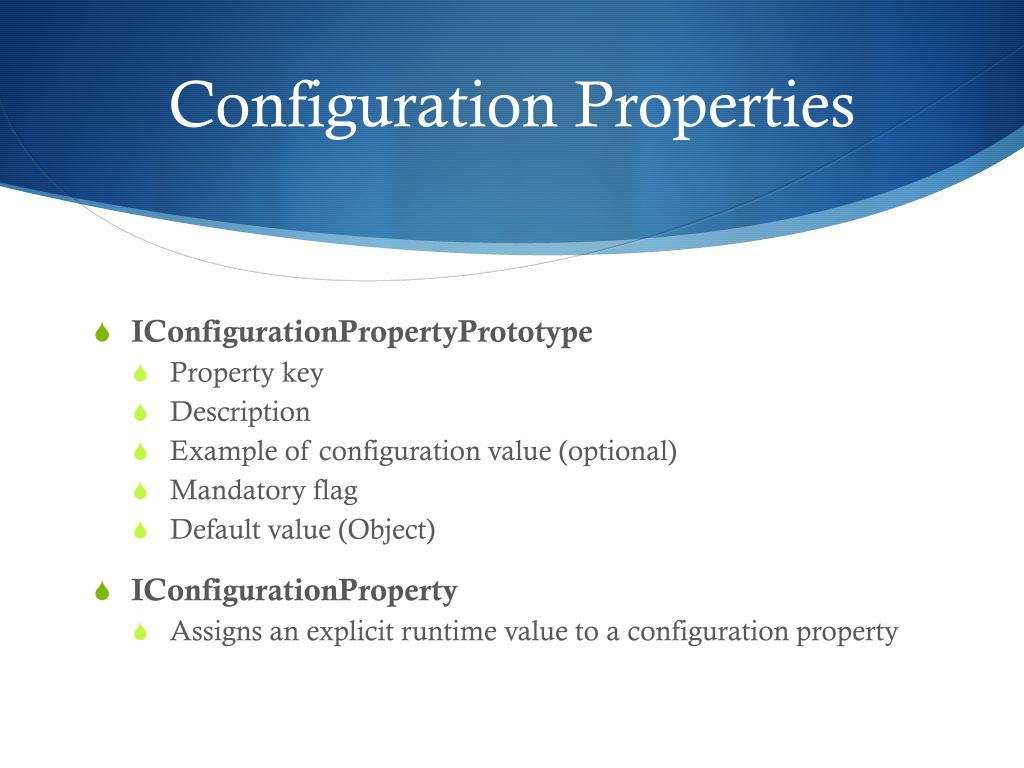 Configuration Properties

IConfigurationPropertyPrototype
Property key
Description
Example of configuration value (optional)
Mandatory flag
Default value (Object)

IConfigurationProperty
Assigns an explicit runtime value to a configuration property